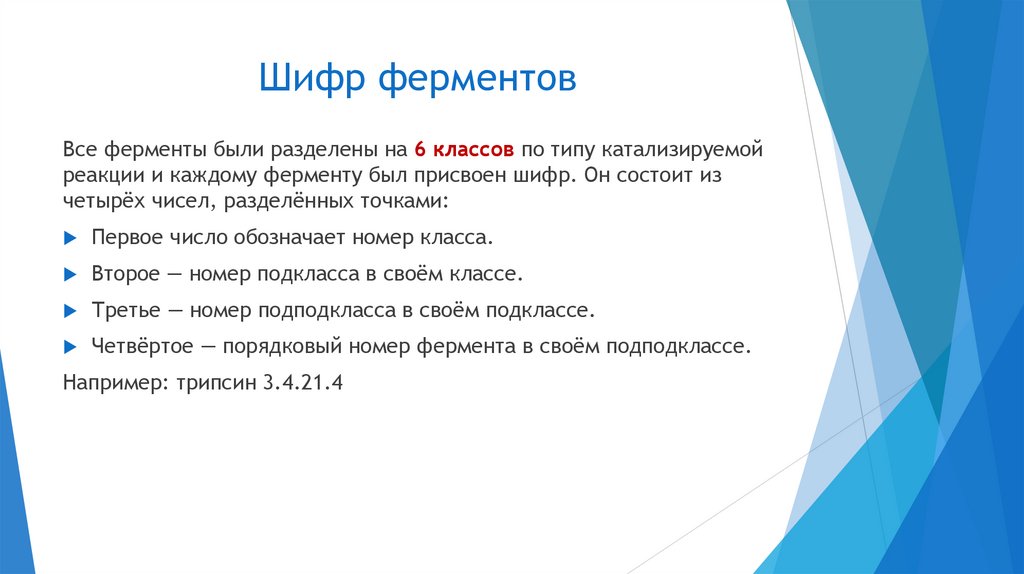 Шифр ферментов

Все ферменты были разделены на 6 классов по типу катализируемой реакции и каждому ферменту был присвоен шифр. Он состоит из четырёх чисел, разделённых точками:

Первое число обозначает номер класса.

Второе — номер подкласса в своём классе.

Третье — номер подподкласса в своём подклассе.

Четвёртое — порядковый номер фермента в своём подподклассе.

Например: трипсин 3.4.21.4